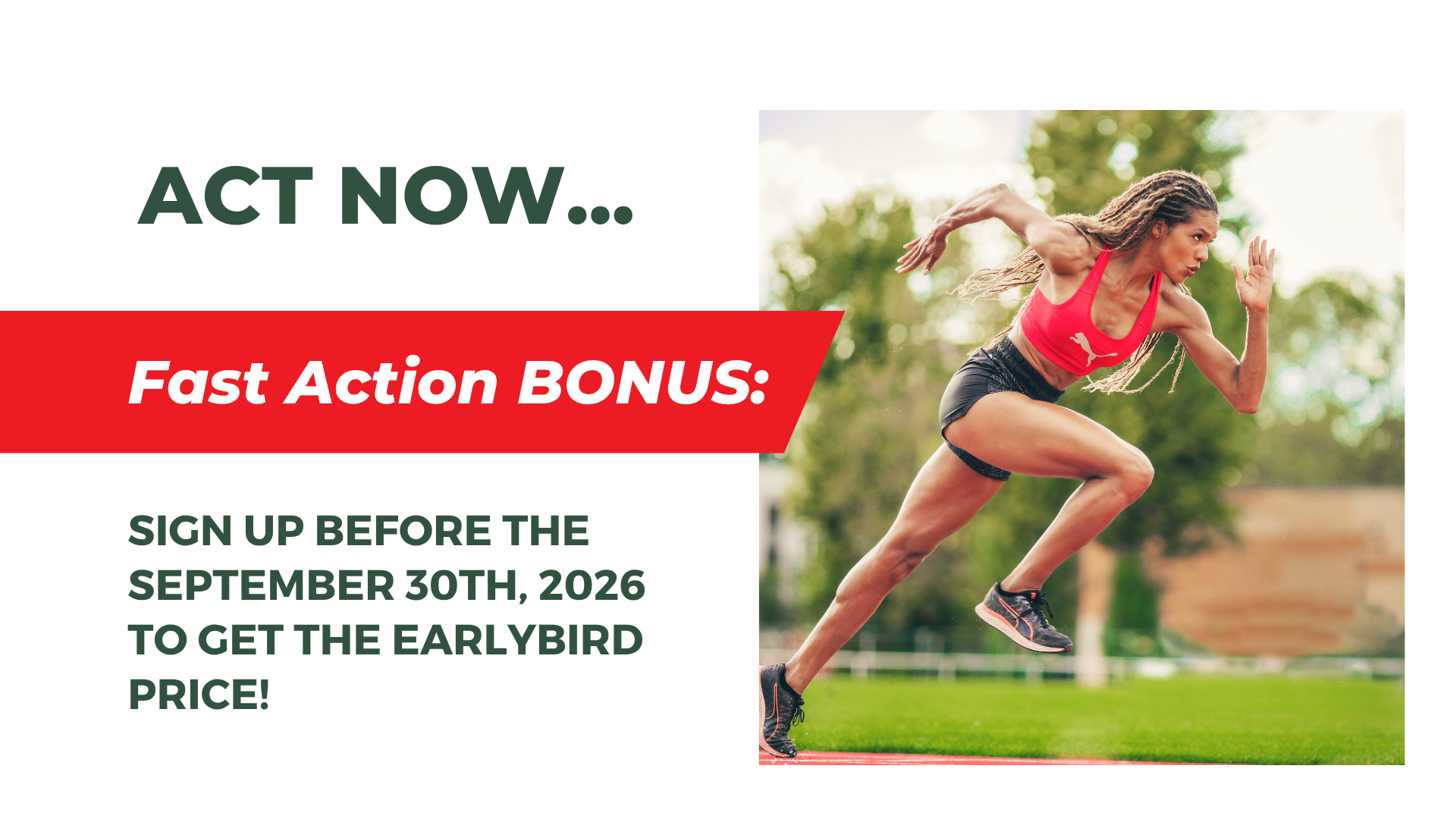 ACT NOW...

Fast Action BONUS:

SIGN UP BEFORE THE SEPTEMBER 30TH, 2026 TO GET THE EARLYBIRD PRICE!